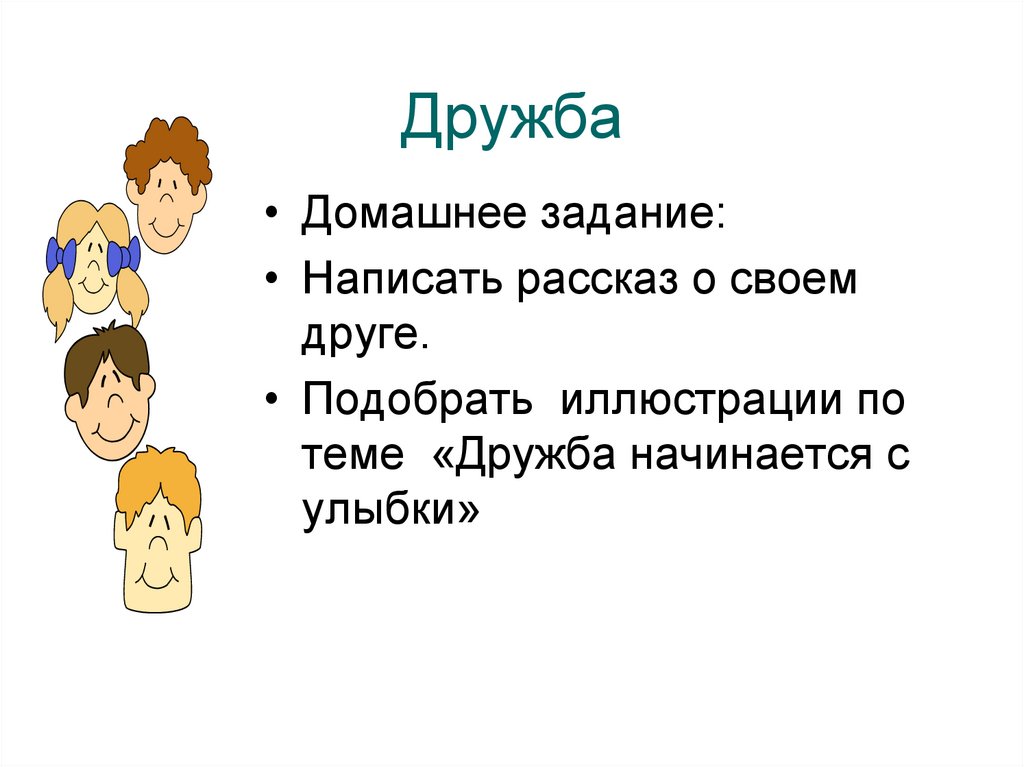 Дружба

• Домашнее задание:
• Написать рассказ о своем друге.
• Подобрать иллюстрации по теме «Дружба начинается с улыбки»